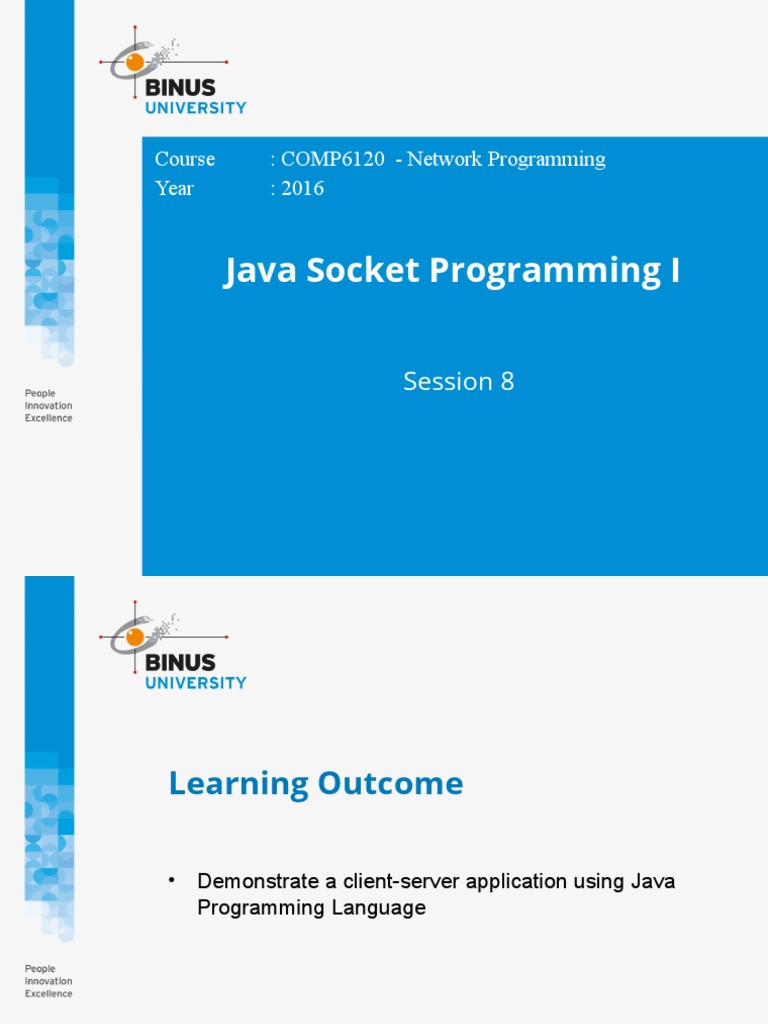 BINUS UNIVERSITY

Course : COMP6120 - Network Programming
Year : 2016

Java Socket Programming I

Session 8

People
Innovation
Excellence

BINUS UNIVERSITY

Learning Outcome

• Demonstrate a client-server application using Java Programming Language

People
Innovation
Excellence